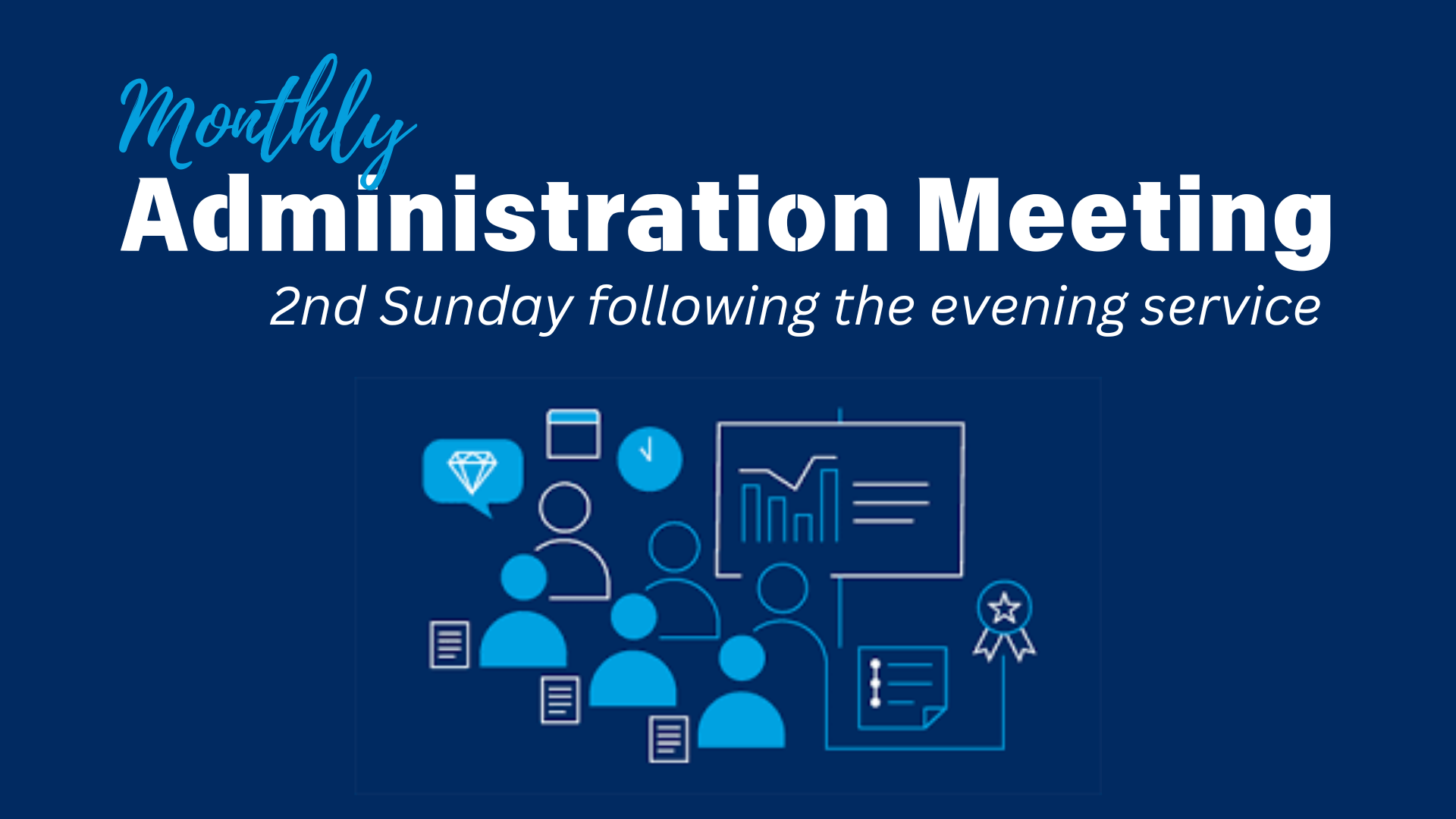 Monthly
Administration Meeting
2nd Sunday following the evening service